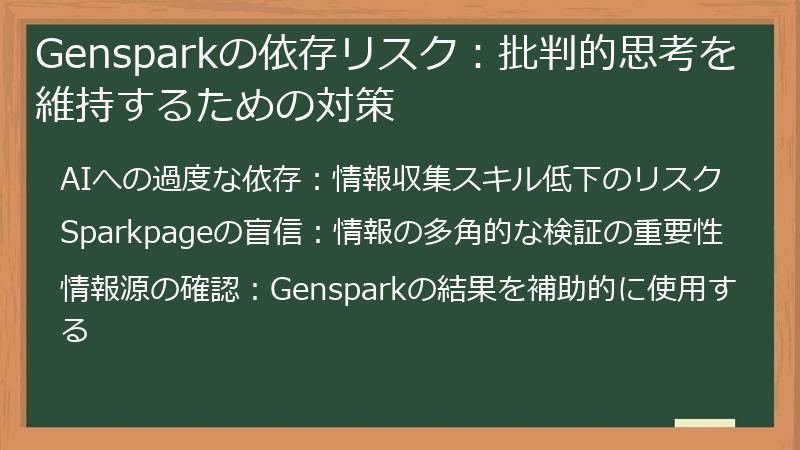 Gensparkの依存リスク：批判的思考を維持するための対策

AIへの過度な依存：情報収集スキル低下のリスク

Sparkpageの盲信：情報の多角的な検証の重要性

情報源の確認：Gensparkの結果を補助的に使用する